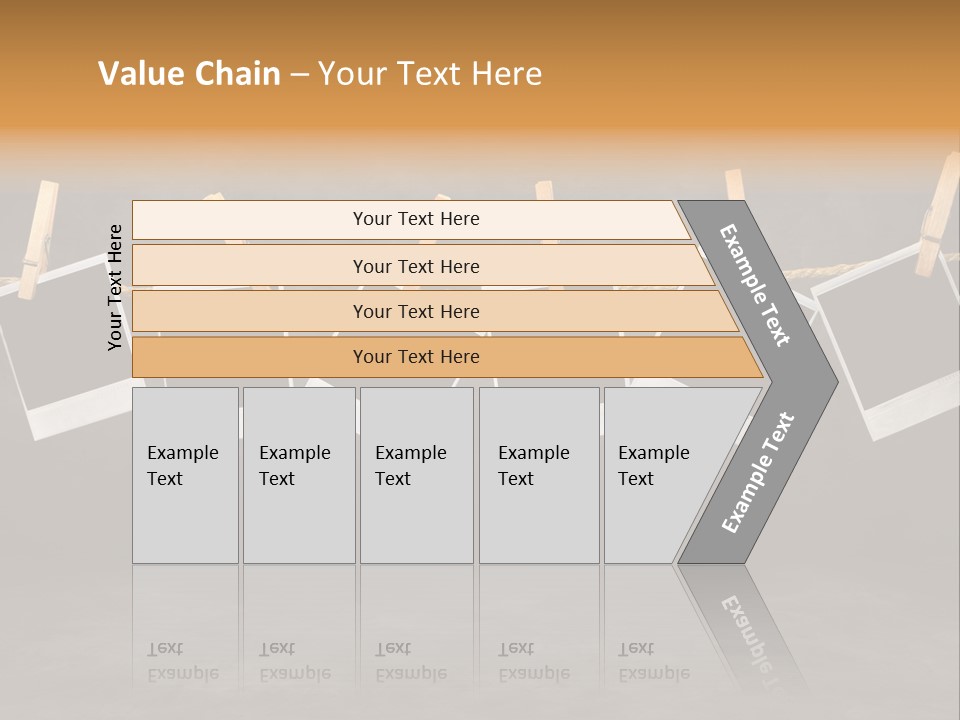 Value Chain – Your Text Here

Your Text Here

Your Text Here

Your Text Here

Your Text Here

Your Text Here

Example Text

Example Text

Example Text

Example Text

Example Text

Example Text

Example Text